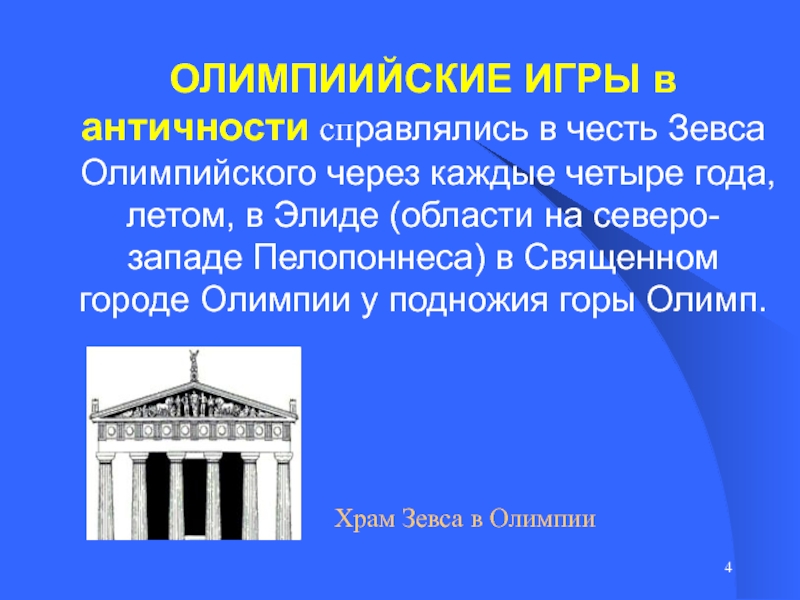 ОЛИМПИИЙСКИЕ ИГРЫ в античности справлялись в честь Зевса Олимпийского через каждые четыре года, летом, в Элиде (области на северо-западе Пелопоннеса) в Священном городе Олимпии у подножия горы Олимп.

Храм Зевса в Олимпии

4